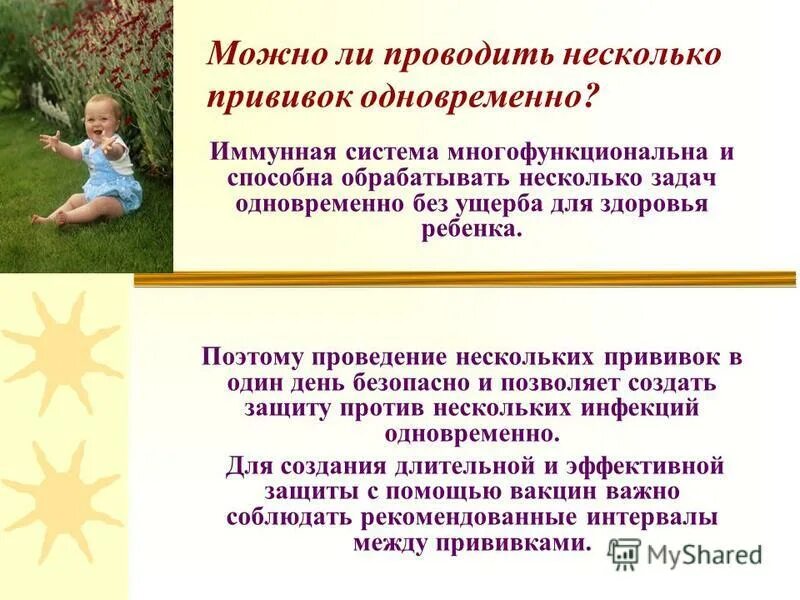 Можно ли проводить несколько прививок одновременно?

Иммунная система многофункциональна и способна обрабатывать несколько задач одновременно без ущерба для здоровья ребенка.

Поэтому проведение нескольких прививок в один день безопасно и позволяет создать защиту против нескольких инфекций одновременно.

Для создания длительной и эффективной защиты с помощью вакцин важно соблюдать рекомендованные интервалы между прививками.

MyShared